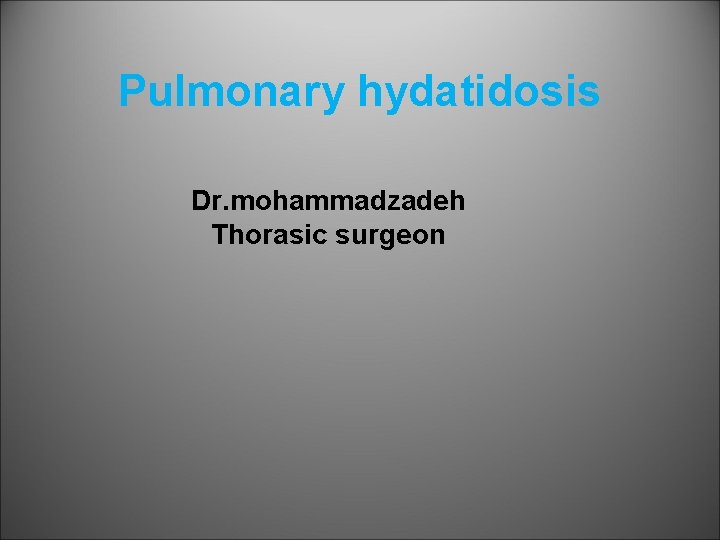 Pulmonary hydatidosis

Dr.mohammadzadeh
Thorasic surgeon